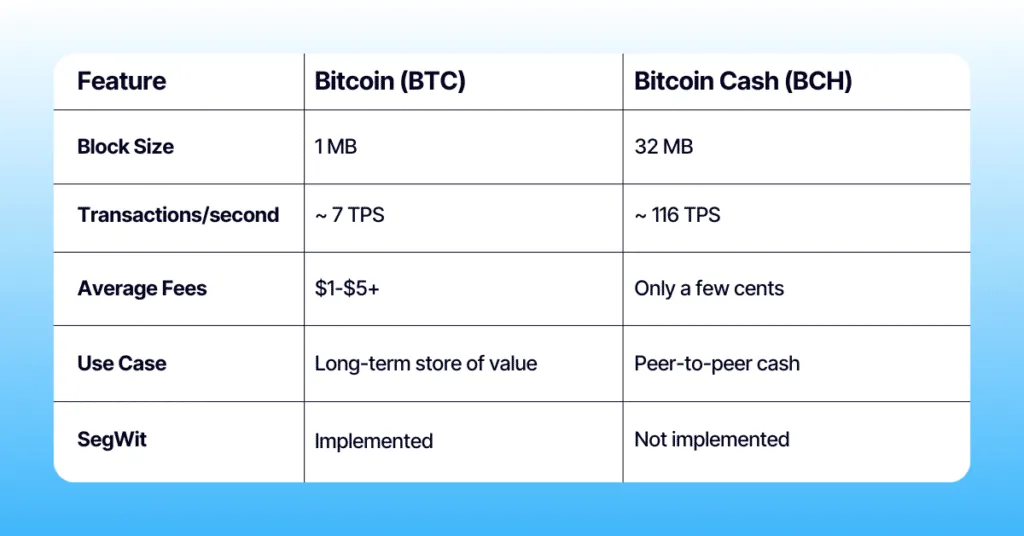 | Feature | Bitcoin (BTC) | Bitcoin Cash (BCH) |
|---|---|---|
| Block Size | 1 MB | 32 MB |
| Transactions/second | ~ 7 TPS | ~ 116 TPS |
| Average Fees | \$1-\$5+ | Only a few cents |
| Use Case | Long-term store of value | Peer-to-peer cash |
| SegWit | Implemented | Not implemented |